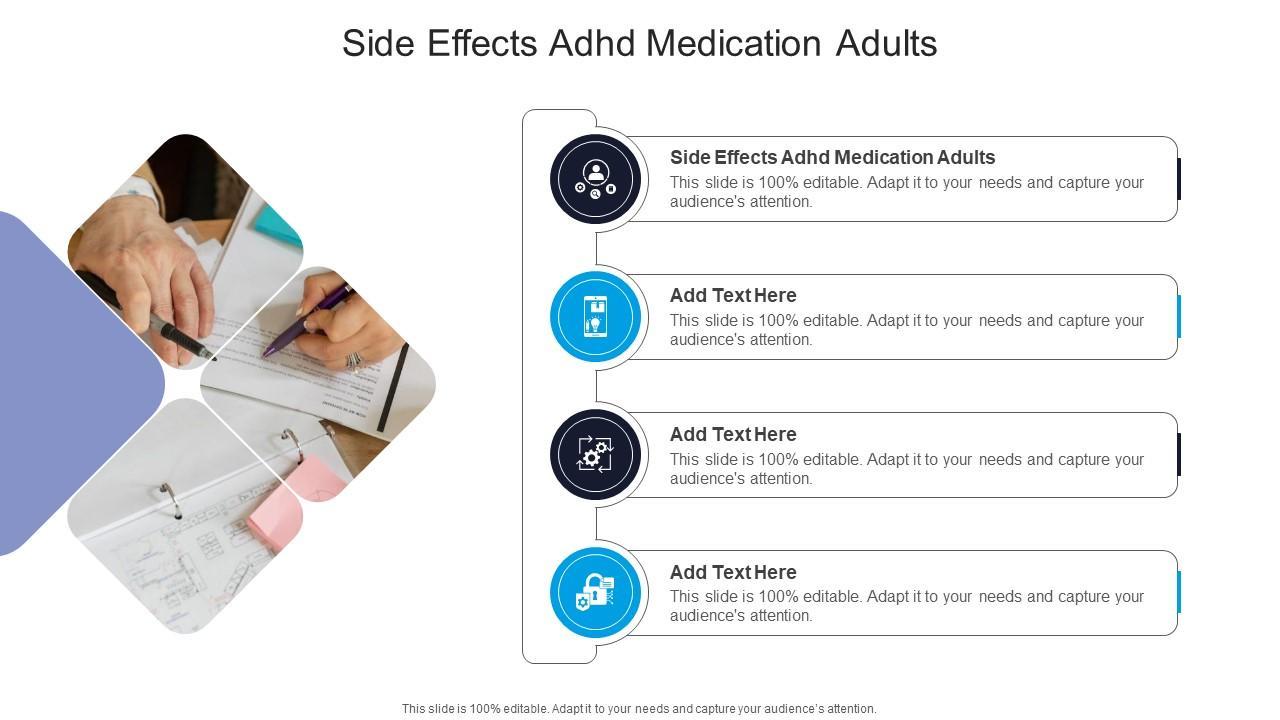 Side Effects Adhd Medication Adults

Side Effects Adhd Medication Adults
This slide is 100% editable. Adapt it to your needs and capture your audience's attention.

Add Text Here
This slide is 100% editable. Adapt it to your needs and capture your audience's attention.

Add Text Here
This slide is 100% editable. Adapt it to your needs and capture your audience's attention.

Add Text Here
This slide is 100% editable. Adapt it to your needs and capture your audience's attention.

This slide is 100% editable. Adapt it to your needs and capture your audience's attention.